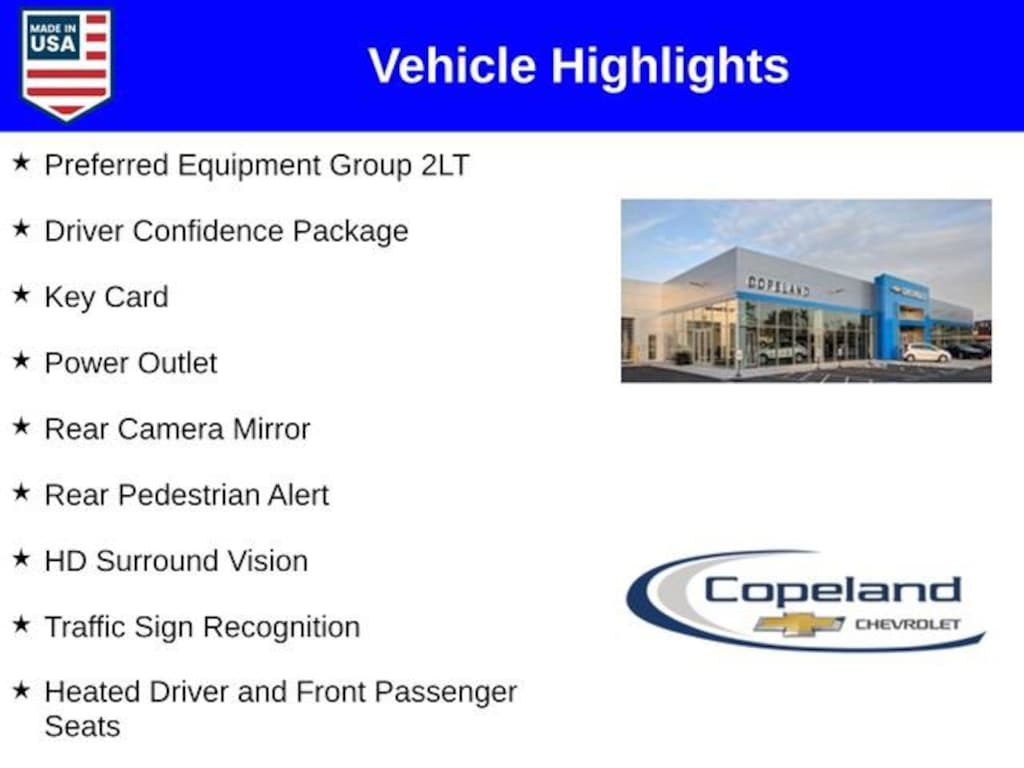 MADE IN USA

Vehicle Highlights

★ Preferred Equipment Group 2LT

★ Driver Confidence Package

★ Key Card

★ Power Outlet

★ Rear Camera Mirror

★ Rear Pedestrian Alert

★ HD Surround Vision

★ Traffic Sign Recognition

★ Heated Driver and Front Passenger Seats

COPELAND

Copeland CHEVROLET